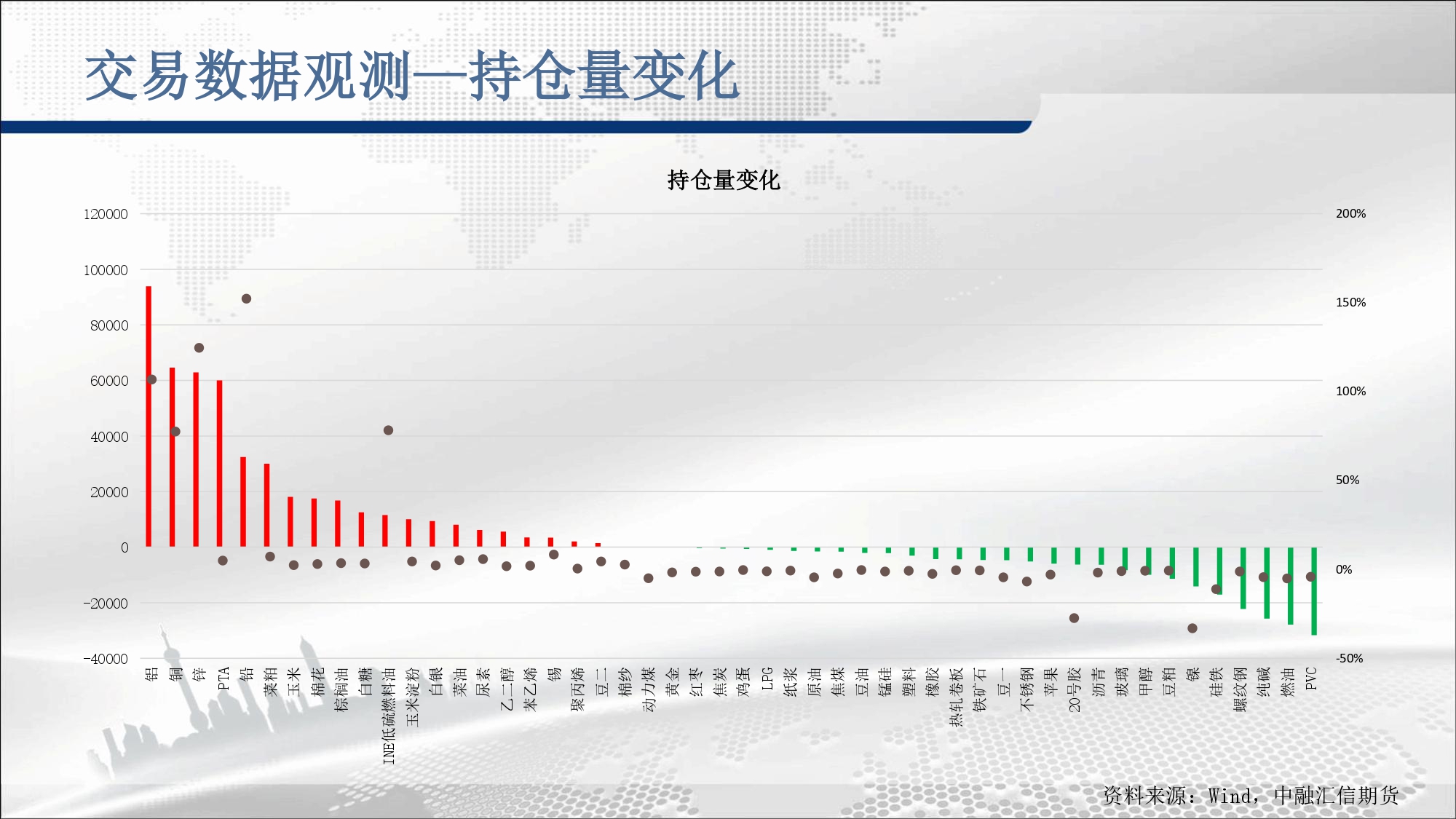 交易数据观测—持仓量变化

持仓量变化

120000
100000
80000
60000
40000
20000
0
−20000
−40000

200%
150%
100%
50%
0%
-50%

铝 铜 锌 PTA 铅 菜粕 玉米 棉花 棕榈油 白糖 INE低硫燃料油 玉米淀粉 白银 菜油 尿素 乙二醇 苯乙烯 锡 聚丙烯 豆二 棉纱 动力煤 黄金 红枣 焦炭 鸡蛋 LPG 纸浆 原油 焦煤 豆油 锰硅 塑料 橡胶 热轧卷板 铁矿石 豆一 不锈钢 苹果 20号胶 沥青 玻璃 甲醇 豆粕 镍 硅铁 螺纹钢 纯碱 燃油 PVC

资料来源：Wind，中融汇信期货